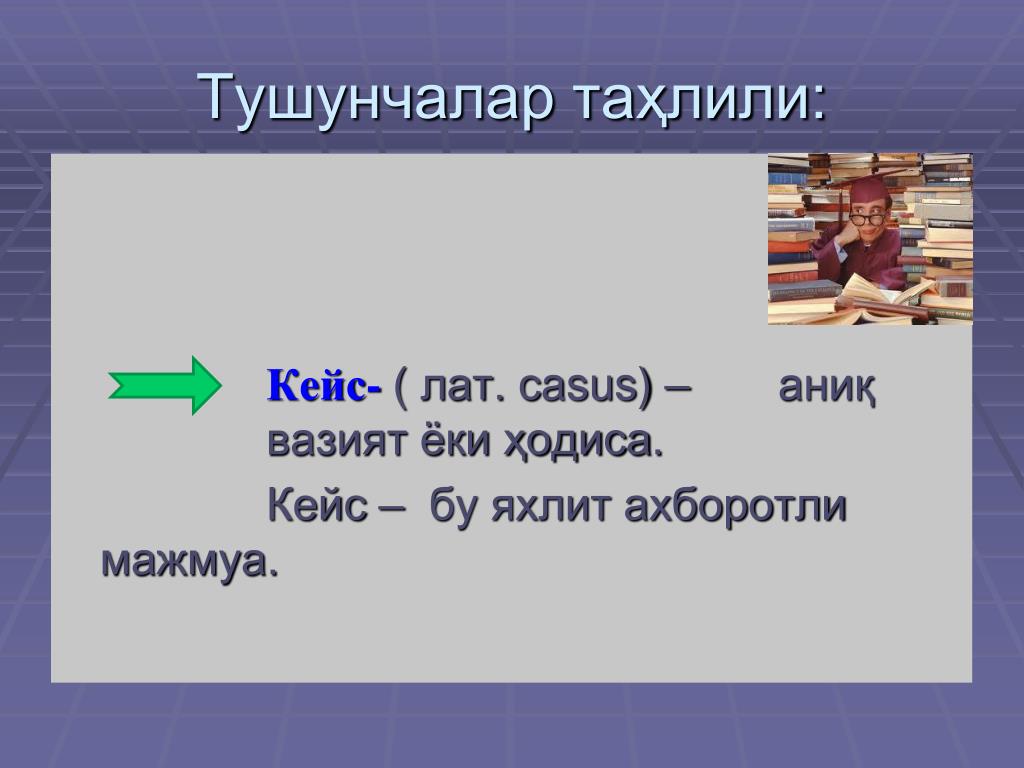 Тушунчалар таҳлили:

Кейс- ( лат. casus) – аниқ вазият ёки ҳодиса.

Кейс – бу яхлит ахборотли мажмуа.